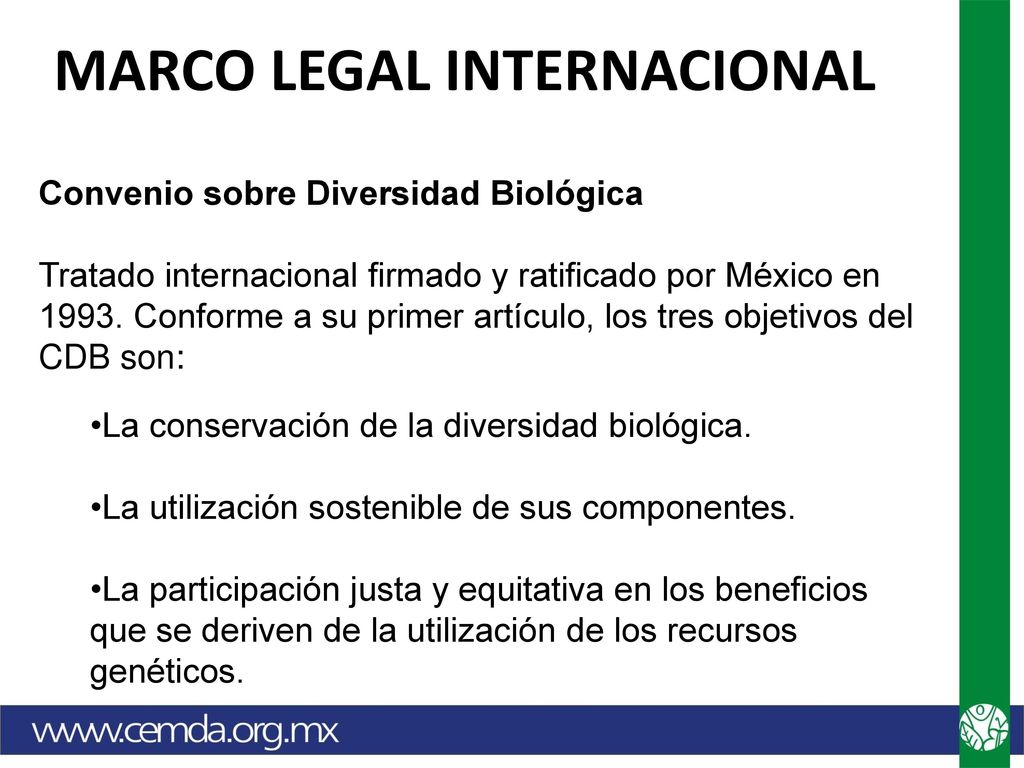 MARCO LEGAL INTERNACIONAL

Convenio sobre Diversidad Biológica

Tratado internacional firmado y ratificado por México en 1993. Conforme a su primer artículo, los tres objetivos del CDB son:

•La conservación de la diversidad biológica.

•La utilización sostenible de sus componentes.

•La participación justa y equitativa en los beneficios que se deriven de la utilización de los recursos genéticos.

www.cemda.org.mx